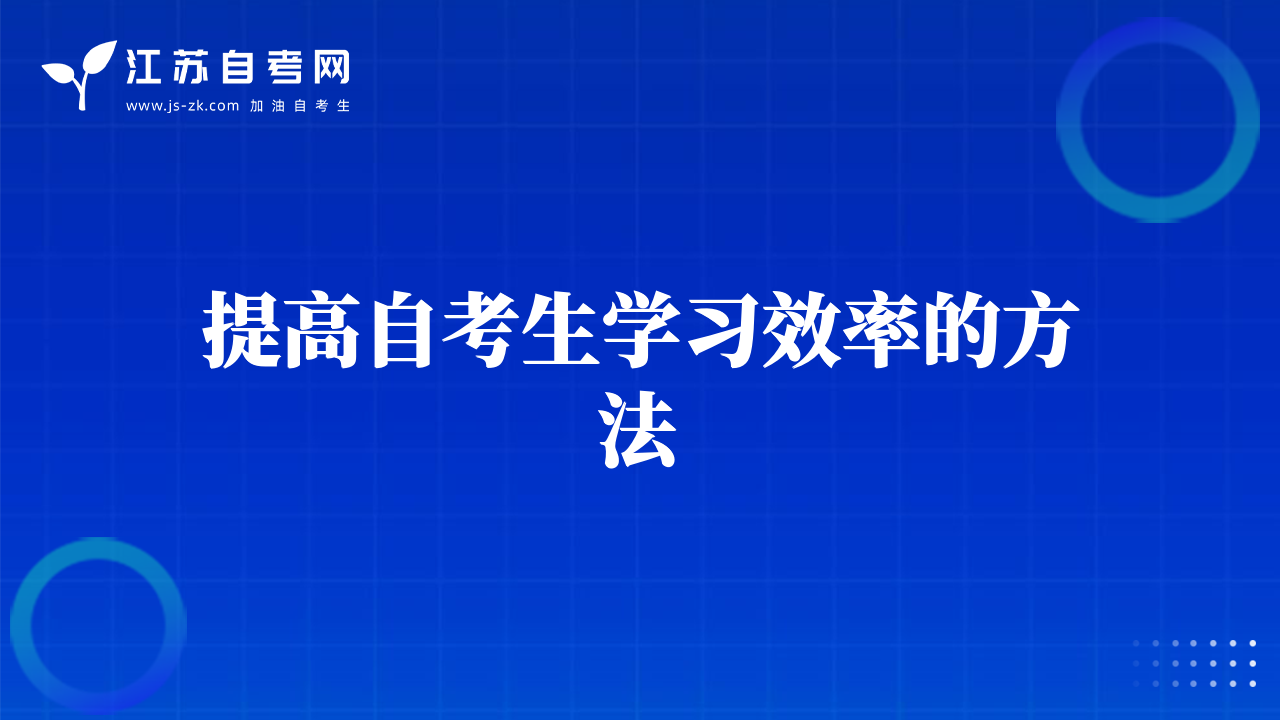 江苏自考网
www.js-zk.com 加油自考生

提高自考生学习效率的方法